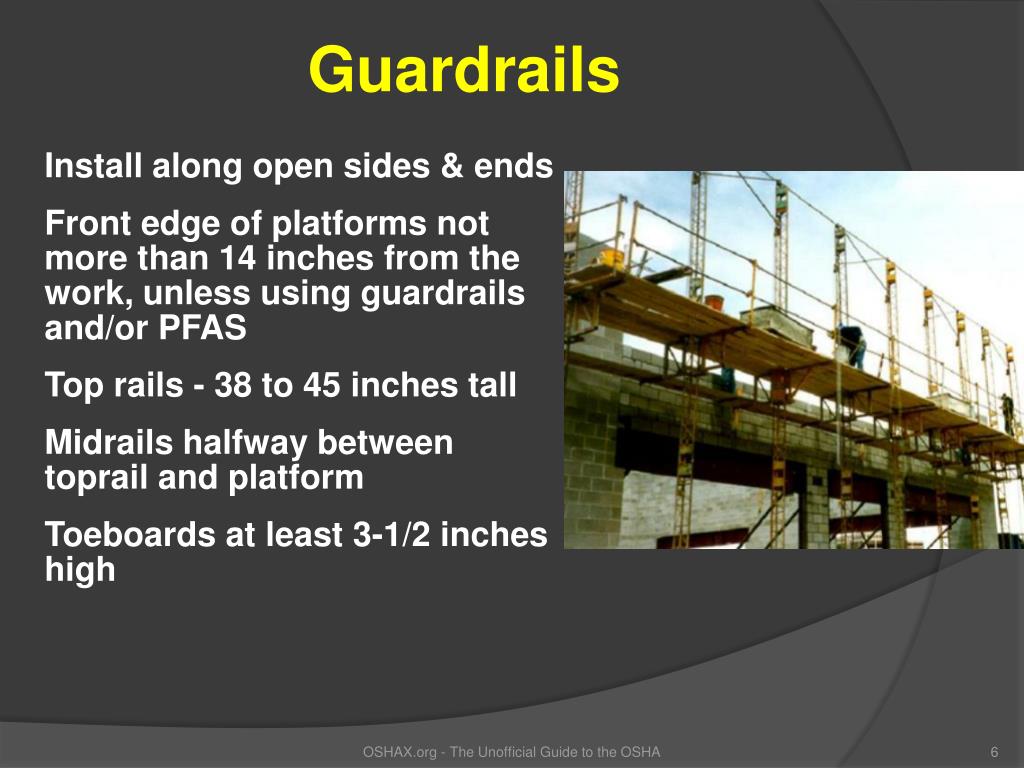 Guardrails

Install along open sides & ends

Front edge of platforms not more than 14 inches from the work, unless using guardrails and/or PFAS

Top rails - 38 to 45 inches tall

Midrails halfway between toprail and platform

Toeboards at least 3-1/2 inches high

OSHAX.org - The Unofficial Guide to the OSHA

6